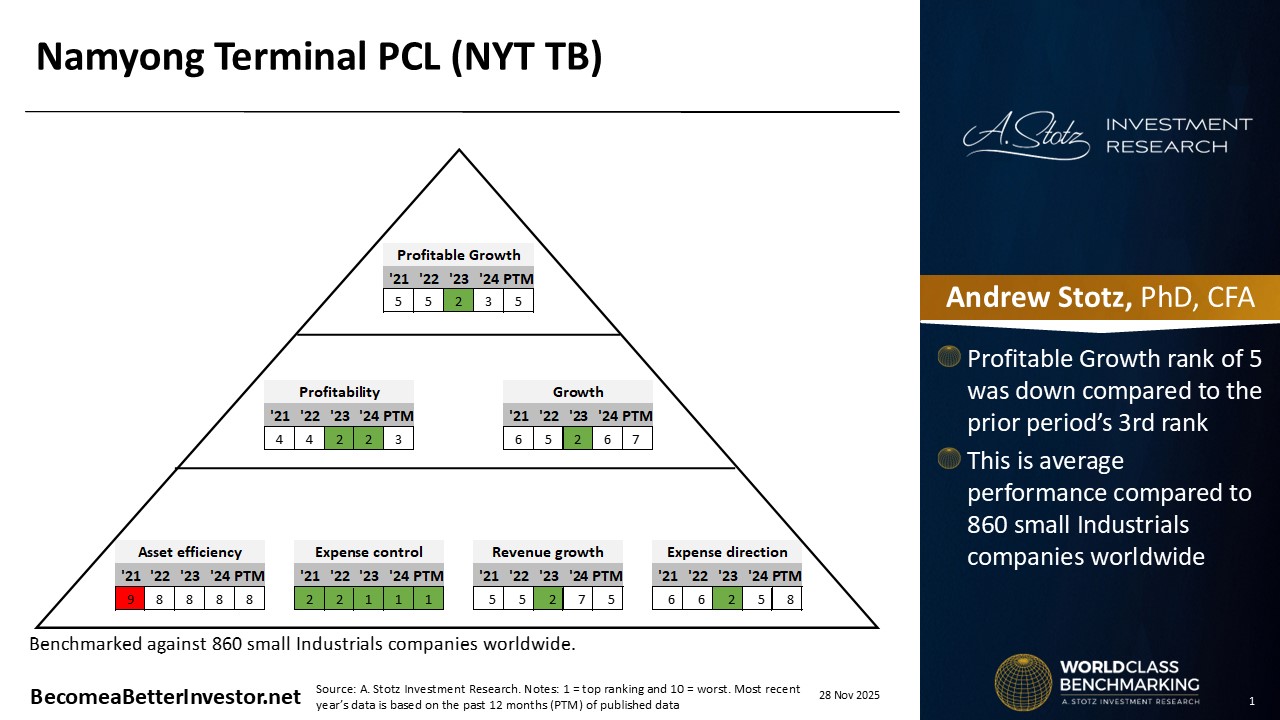 Namyong Terminal PCL (NYT TB)

Profitable Growth

| '21 | '22 | '23 | '24 | PTM |
|---|---|---|---|---|
| 5 | 5 | 2 | 3 | 5 |

Profitability

| '21 | '22 | '23 | '24 | PTM |
|---|---|---|---|---|
| 4 | 4 | 2 | 2 | 3 |

Growth

| '21 | '22 | '23 | '24 | PTM |
|---|---|---|---|---|
| 6 | 5 | 2 | 6 | 7 |

Asset efficiency

| '21 | '22 | '23 | '24 | PTM |
|---|---|---|---|---|
| 9 | 8 | 8 | 8 | 8 |

Expense control

| '21 | '22 | '23 | '24 | PTM |
|---|---|---|---|---|
| 2 | 2 | 1 | 1 | 1 |

Revenue growth

| '21 | '22 | '23 | '24 | PTM |
|---|---|---|---|---|
| 5 | 5 | 2 | 7 | 5 |

Expense direction

| '21 | '22 | '23 | '24 | PTM |
|---|---|---|---|---|
| 6 | 6 | 2 | 5 | 8 |

Benchmarked against 860 small Industrials companies worldwide.

BecomeaBetterInvestor.net

Source: A. Stotz Investment Research. Notes: 1 = top ranking and 10 = worst. Most recent year's data is based on the past 12 months (PTM) of published data

28 Nov 2025

A. Stotz INVESTMENT RESEARCH

Andrew Stotz, PhD, CFA

Profitable Growth rank of 5 was down compared to the prior period's 3rd rank

This is average performance compared to 860 small Industrials companies worldwide

WORLDCLASS BENCHMARKING
A. STOTZ INVESTMENT RESEARCH

1